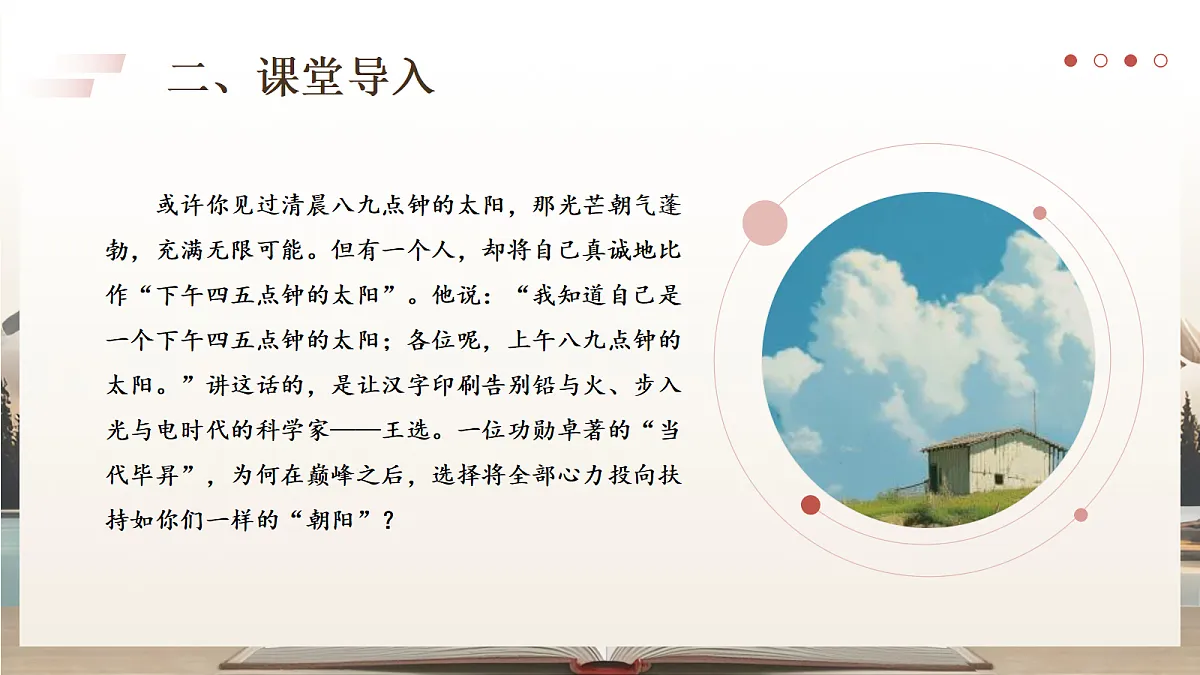 二、课堂导入

或许你见过清晨八九点钟的太阳，那光芒朝气蓬勃，充满无限可能。但有一个人，却将自己真诚地比作“下午四五点钟的太阳”。他说：“我知道自己是一个下午四五点钟的太阳；各位呢，上午八九点钟的太阳。”讲这话的，是让汉字印刷告别铅与火、步入光与电时代的科学家——王选。一位功勋卓著的“当代毕昇”，为何在巅峰之后，选择将全部心力投向扶持如你们一样的“朝阳”？